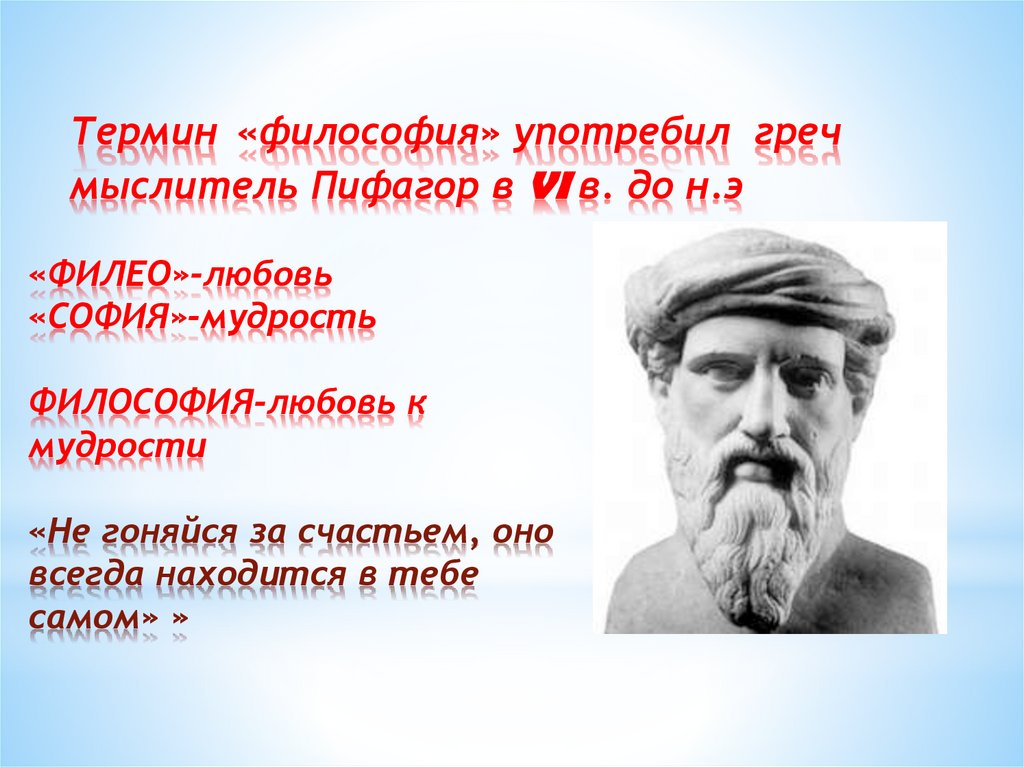 Термин «философия» употребил греч мыслитель Пифагор в VI в. до н.э

«ФИЛЕО»-любовь
«СОФИЯ»-мудрость

ФИЛОСОФИЯ-любовь к мудрости

«Не гоняйся за счастьем, оно всегда находится в тебе самом» »